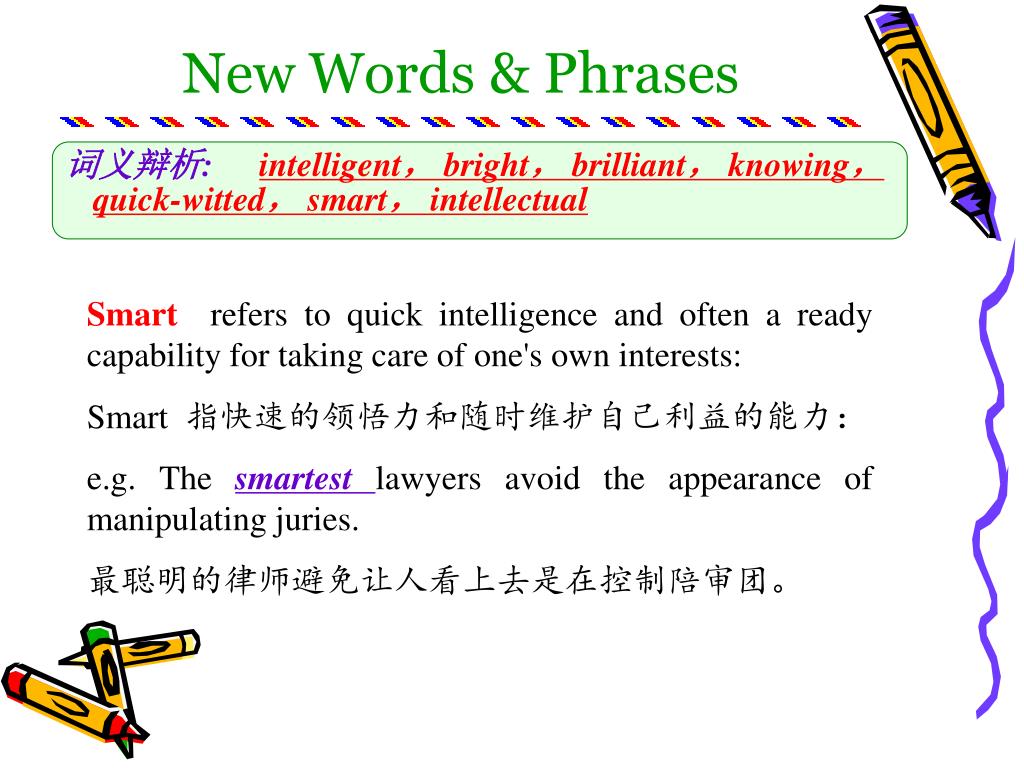 New Words & Phrases

词义辨析: intelligent, bright, brilliant, knowing, quick-witted, smart, intellectual

Smart refers to quick intelligence and often a ready capability for taking care of one's own interests:

Smart 指快速的领悟力和随时维护自己利益的能力:

e.g. The smartest lawyers avoid the appearance of manipulating juries.

最聪明的律师避免让人看上去是在控制陪审团。